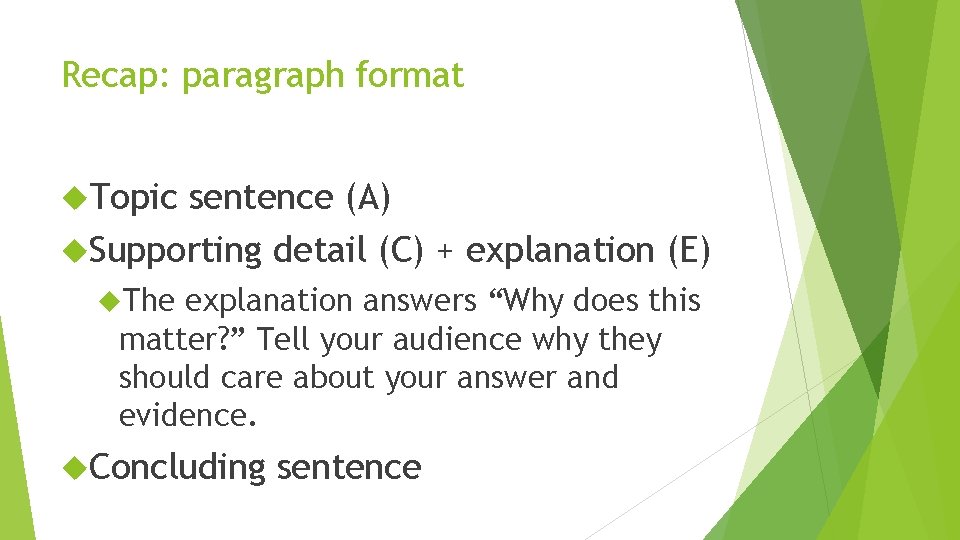 Recap: paragraph format

Topic sentence (A)

Supporting detail (C) + explanation (E)

The explanation answers “Why does this matter?” Tell your audience why they should care about your answer and evidence.

Concluding sentence